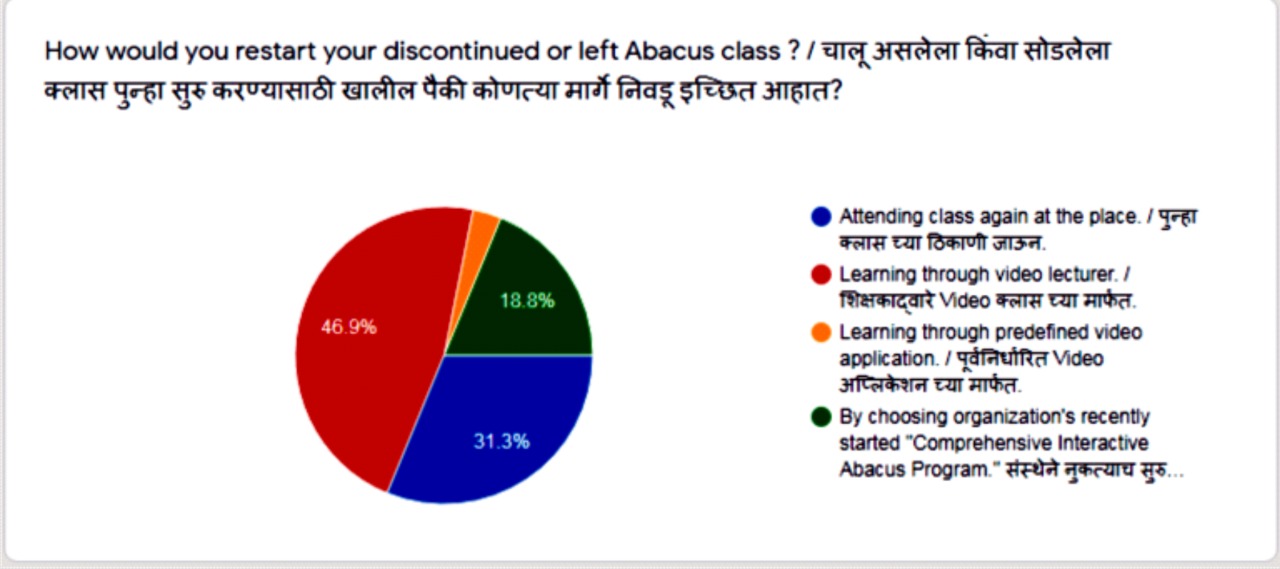 How would you restart your discontinued or left Abacus class ? / चालू असलेला किंवा सोडलेला क्लास पुन्हा सुरु करण्यासाठी खालील पैकी कोणत्या मार्गे निवडू इच्छित आहात?

46.9%
18.8%
31.3%

Attending class again at the place. / पुन्हा क्लास च्या ठिकाणी जाऊन.
Learning through video lecturer. / शिक्षकाद्वारे Video क्लास च्या मार्फत.
Learning through predefined video application. / पूर्वनिर्धारित Video अप्लिकेशन च्या मार्फत.
By choosing organization's recently started "Comprehensive Interactive Abacus Program." संस्थेने नुकत्याच सुरु...